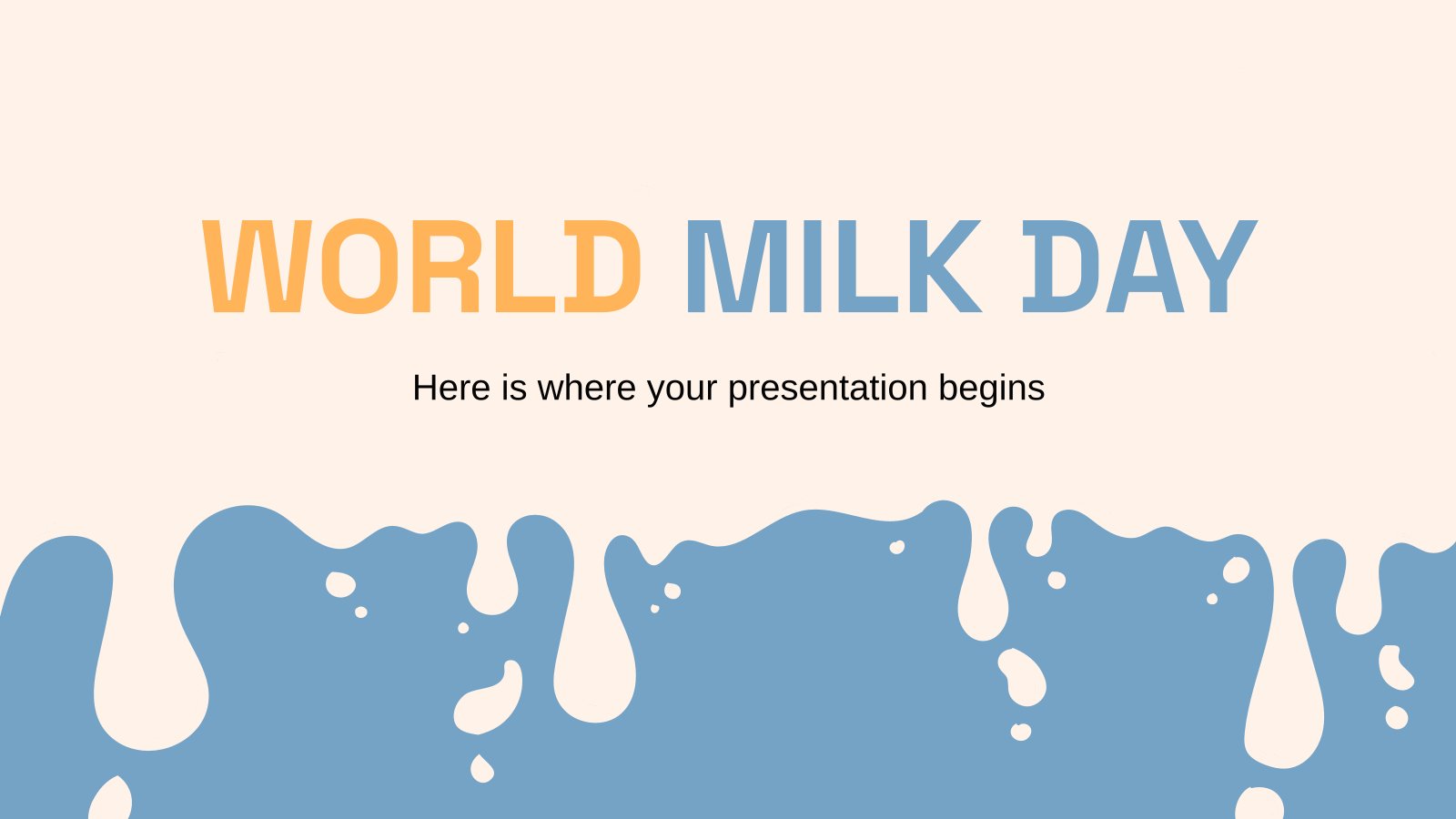 WORLD MILK DAY

Here is where your presentation begins